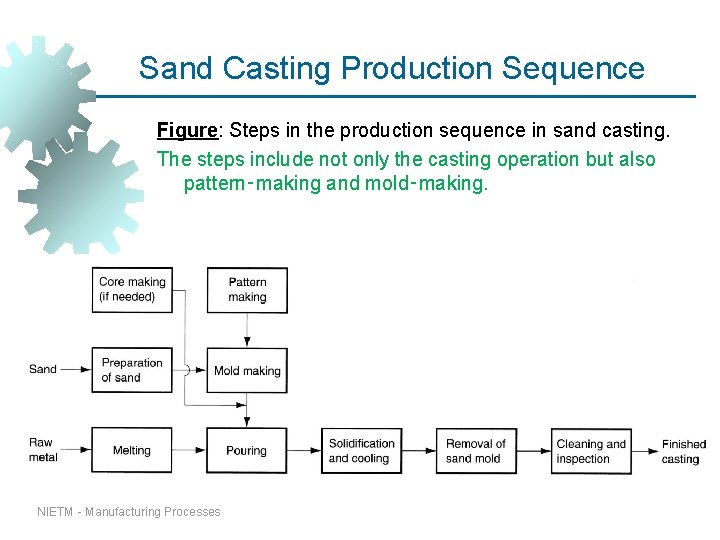 Sand Casting Production Sequence

Figure: Steps in the production sequence in sand casting.

The steps include not only the casting operation but also pattern-making and mold-making.

Core making
(if needed)

Pattern
making

Sand

Preparation
of sand

Mold making

Raw
metal

Melting

Pouring

Solidification
and cooling

Removal of
sand mold

Cleaning and
inspection

Finished
casting

NIETM - Manufacturing Processes